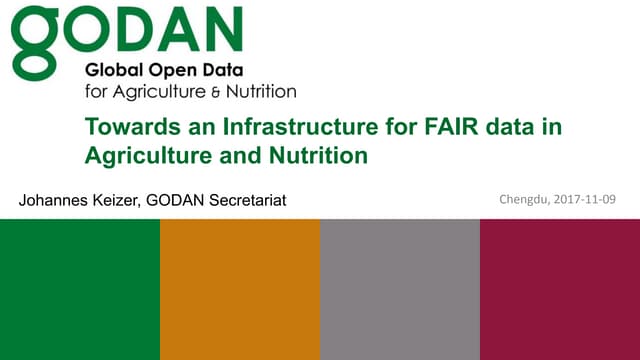 gODAN

Global Open Data
for Agriculture & Nutrition

Towards an Infrastructure for FAIR data in Agriculture and Nutrition

Johannes Keizer, GODAN Secretariat

Chengdu, 2017-11-09